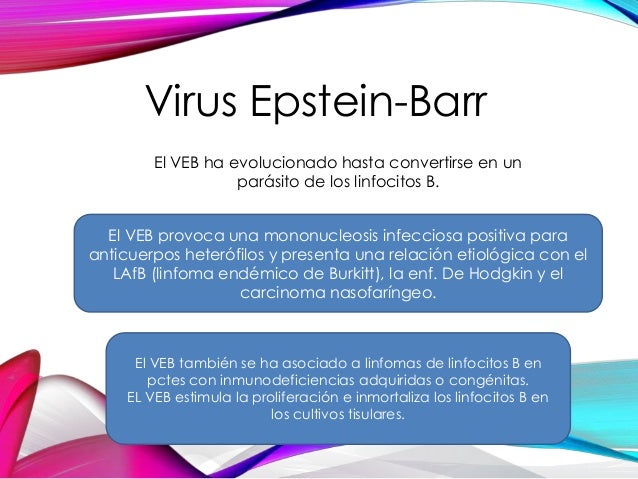 Virus Epstein-Barr

El VEB ha evolucionado hasta convertirse en un parásito de los linfocitos B.

El VEB provoca una mononucleosis infecciosa positiva para anticuerpos heterófilos y presenta una relación etiológica con el LAfB (linfoma endémico de Burkitt), la enf. De Hodgkin y el carcinoma nasofaríngeo.

El VEB también se ha asociado a linfomas de linfocitos B en pctes con inmunodeficiencias adquiridas o congénitas.
EL VEB estimula la proliferación e inmortaliza los linfocitos B en los cultivos tisulares.